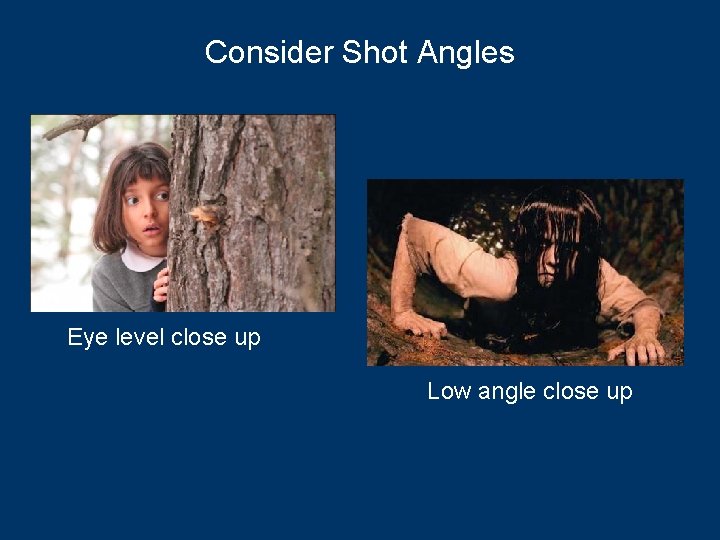 Consider Shot Angles

Eye level close up

Low angle close up